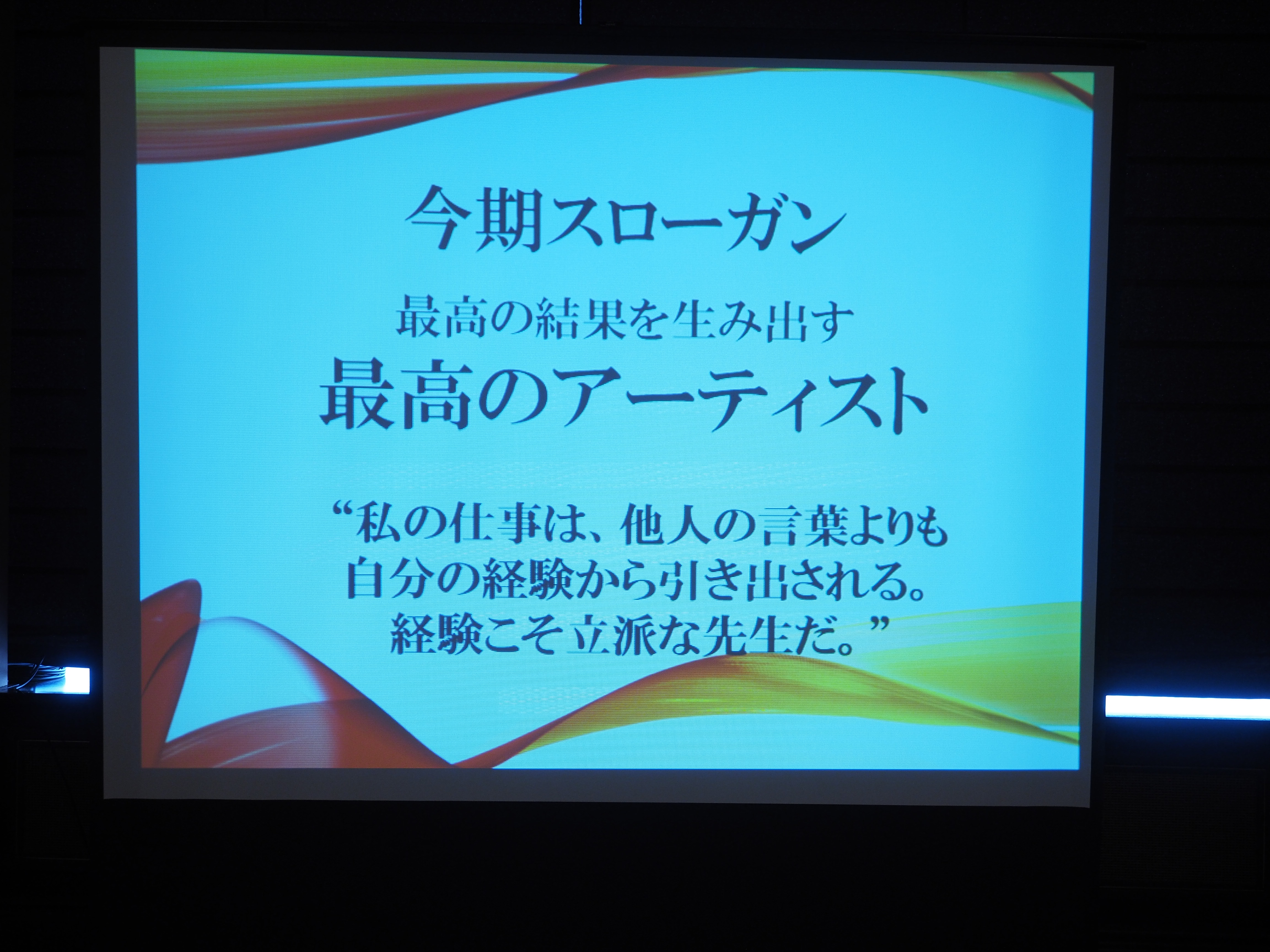 今期スローガン

最高の結果を生み出す

最高のアーティスト

“私の仕事は、他人の言葉よりも自分の経験から引き出される。経験こそ立派な先生だ。”